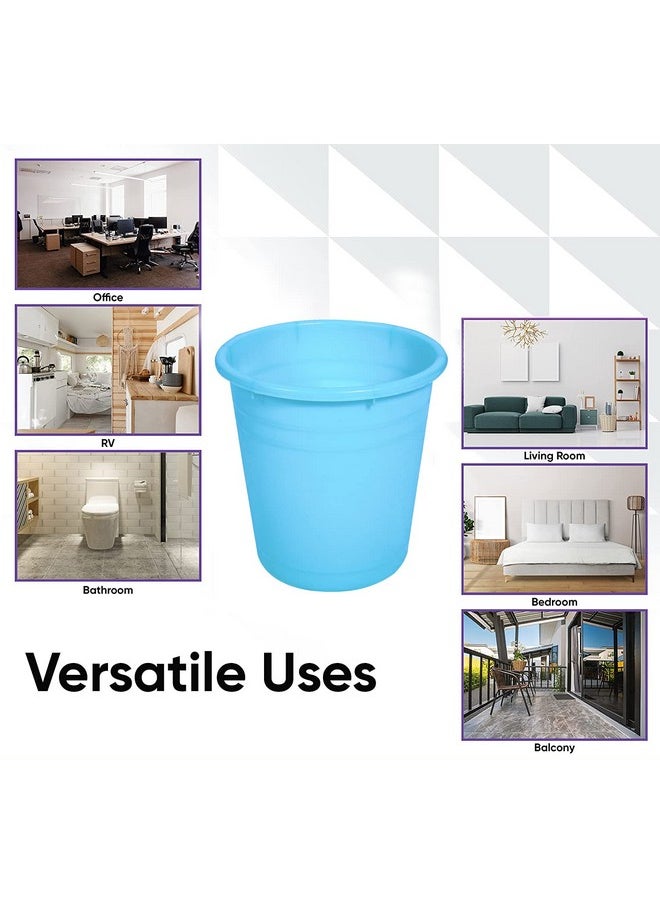 Office

RV

Bathroom

Living Room

Bedroom

Balcony

Versatile Uses